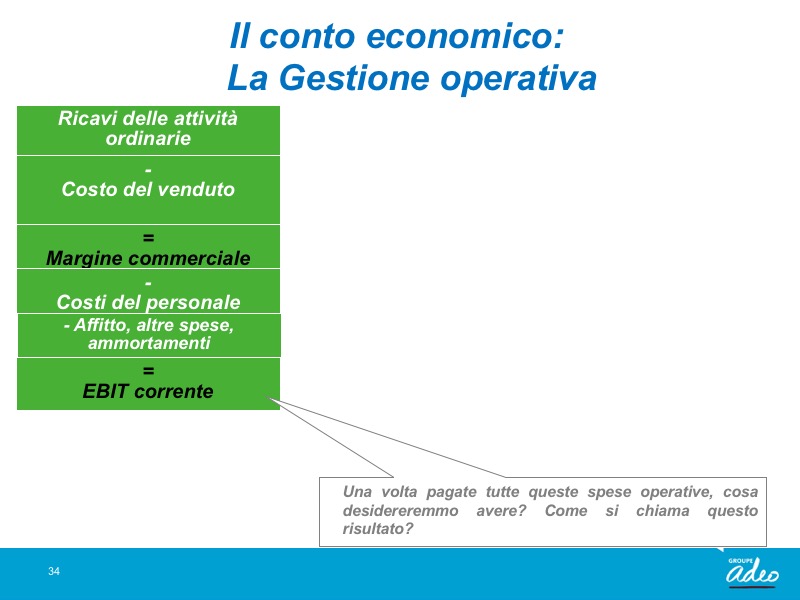 Il conto economico:
La Gestione operativa

Ricavi delle attività ordinarie

-
Costo del venduto

=
Margine commerciale

-
Costi del personale

- Affitto, altre spese, ammortamenti

=
EBIT corrente

Una volta pagate tutte queste spese operative, cosa desidereremmo avere? Come si chiama questo risultato?

34

GROUPE
adeo